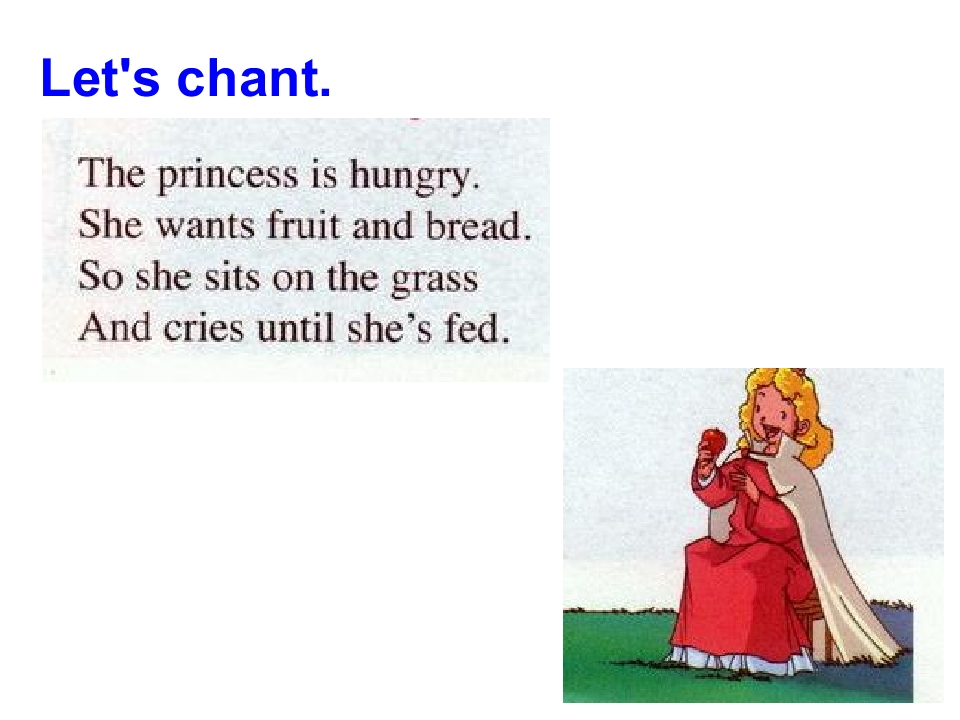 Let's chant.

The princess is hungry.
She wants fruit and bread.
So she sits on the grass
And cries until she's fed.